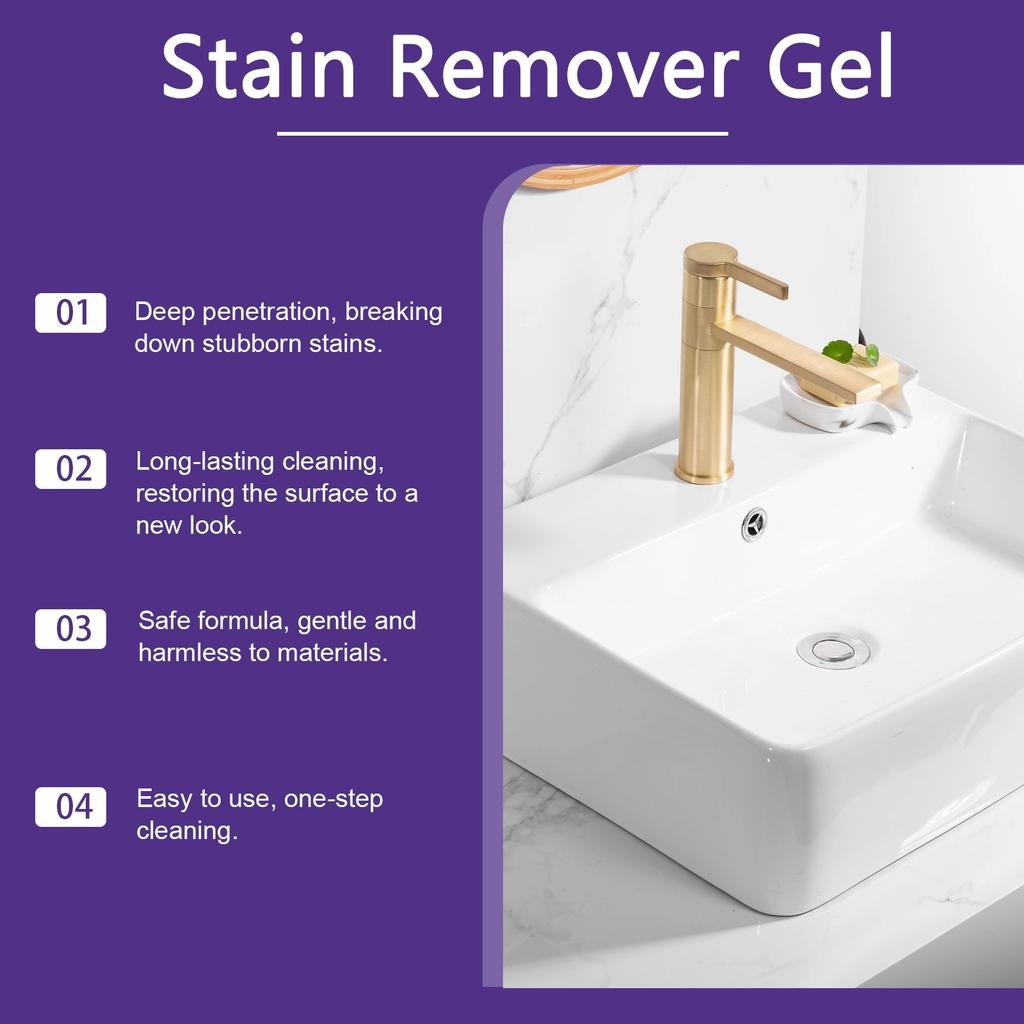 Stain Remover Gel

01 Deep penetration, breaking down stubborn stains.

02 Long-lasting cleaning, restoring the surface to a new look.

03 Safe formula, gentle and harmless to materials.

04 Easy to use, one-step cleaning.